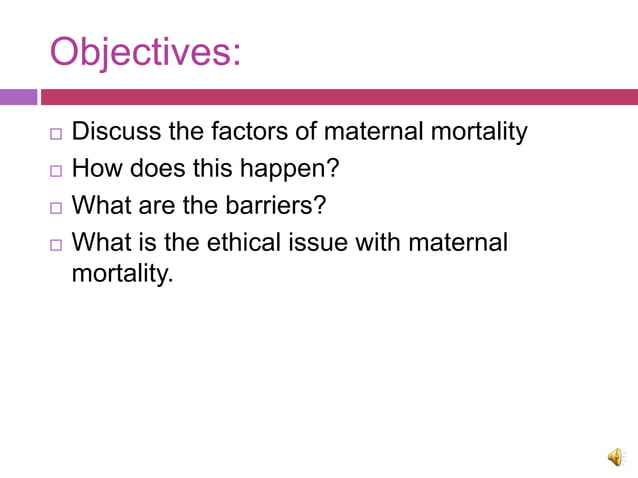 Objectives:

□ Discuss the factors of maternal mortality
□ How does this happen?
□ What are the barriers?
□ What is the ethical issue with maternal mortality.